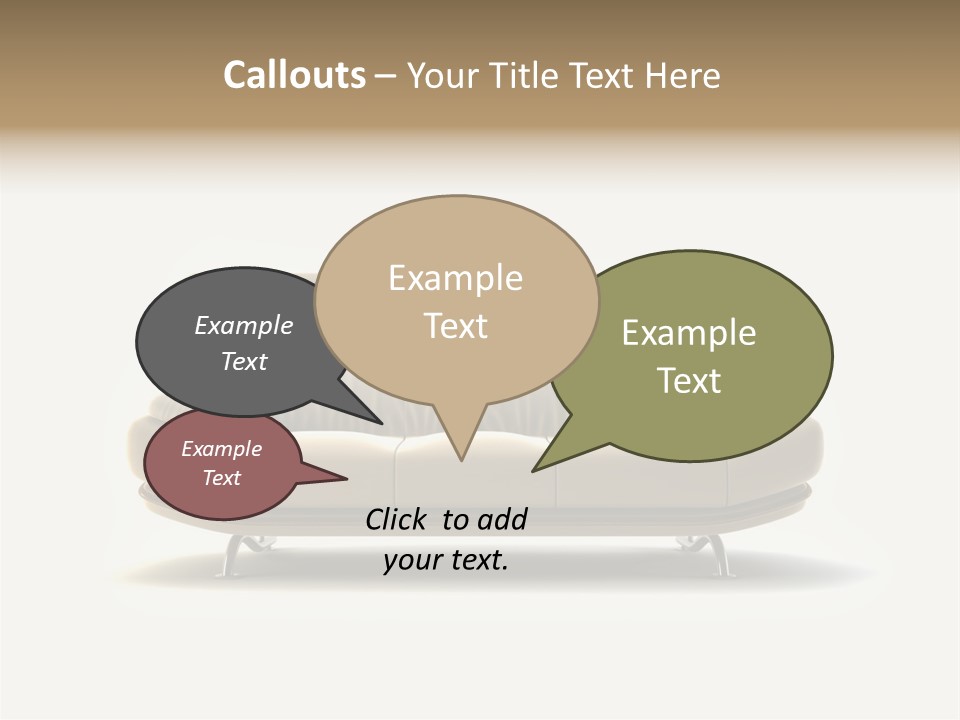 Callouts – Your Title Text Here

Example Text

Example Text

Example Text

Example Text

Click to add your text.